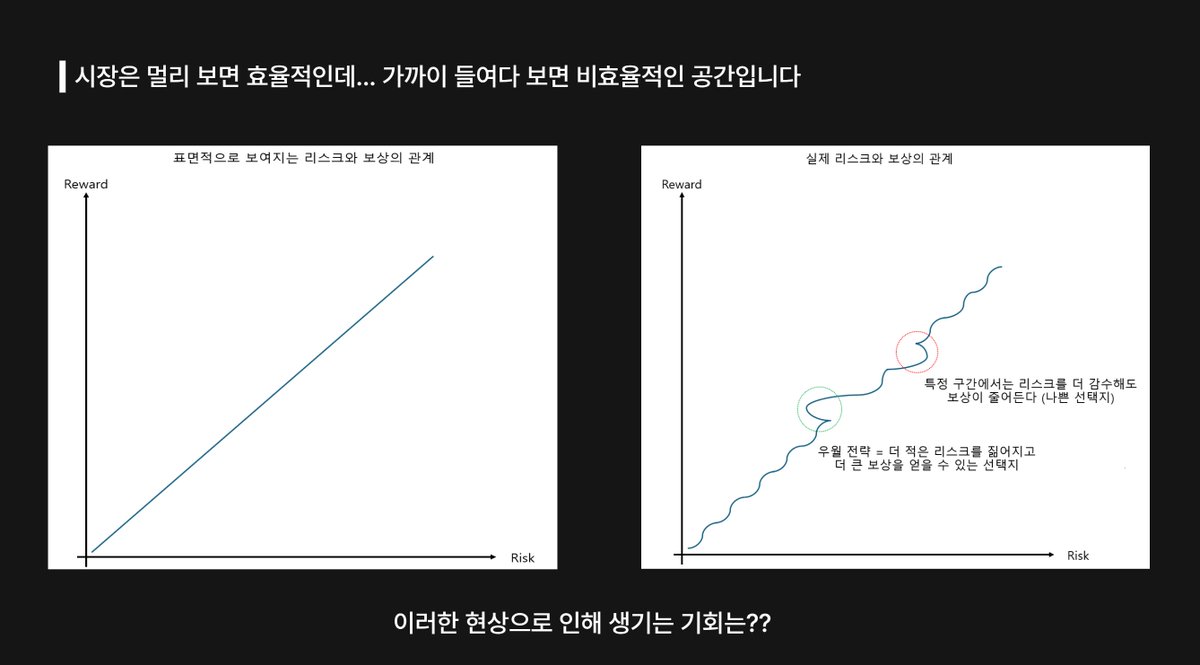 시장은 멀리 보면 효율적인데... 가까이 들여다 보면 비효율적인 공간입니다

표면적으로 보여지는 리스크와 보상의 관계

Reward

Risk

실제 리스크와 보상의 관계

Reward

특정 구간에서는 리스크를 더 감수해도 보상이 줄어든다 (나쁜 선택지)

우월 전략 = 더 적은 리스크를 짊어지고 더 큰 보상을 얻을 수 있는 선택지

Risk

이러한 현상으로 인해 생기는 기회는??